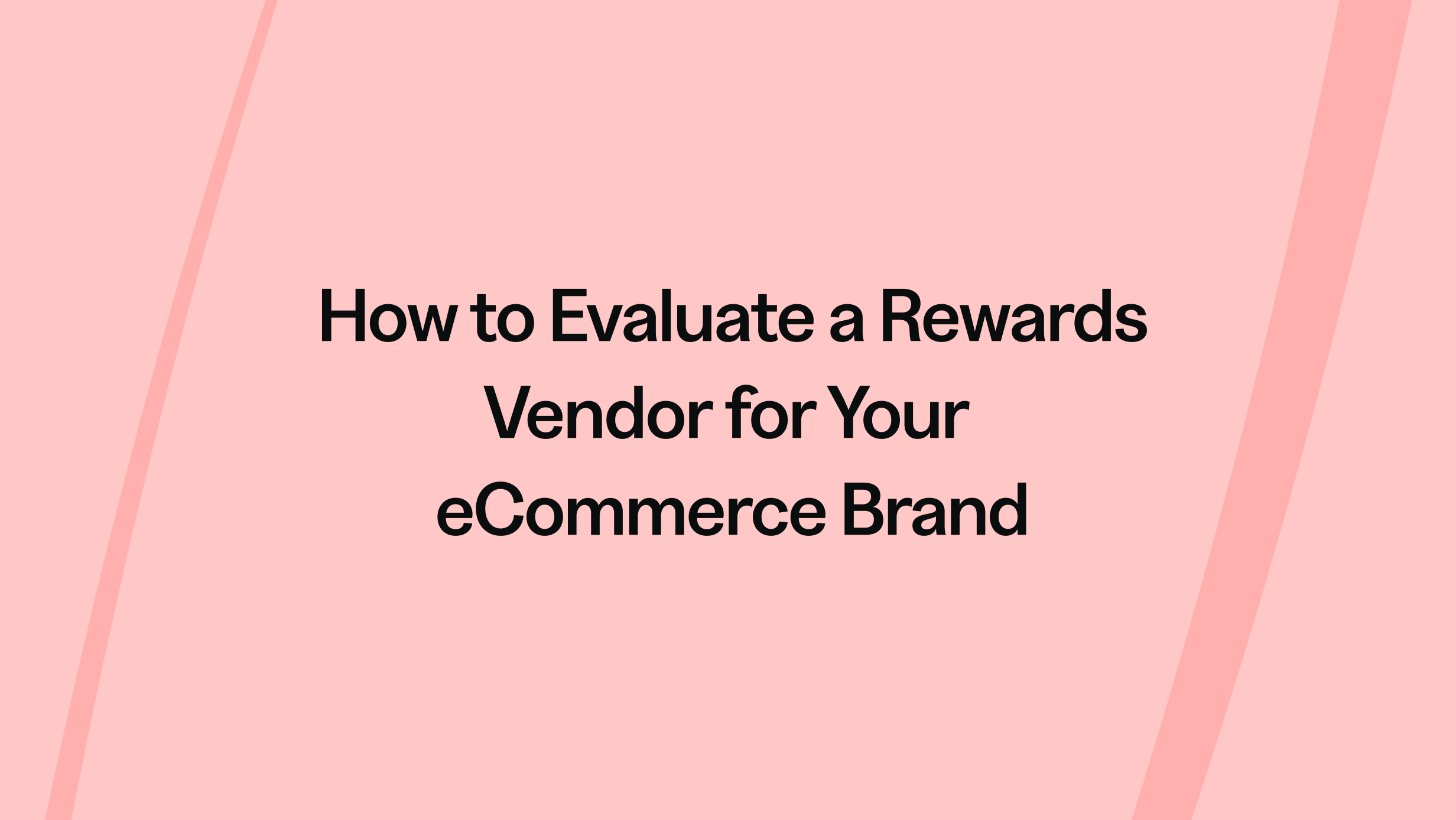 How to Evaluate a Rewards Vendor for Your eCommerce Brand